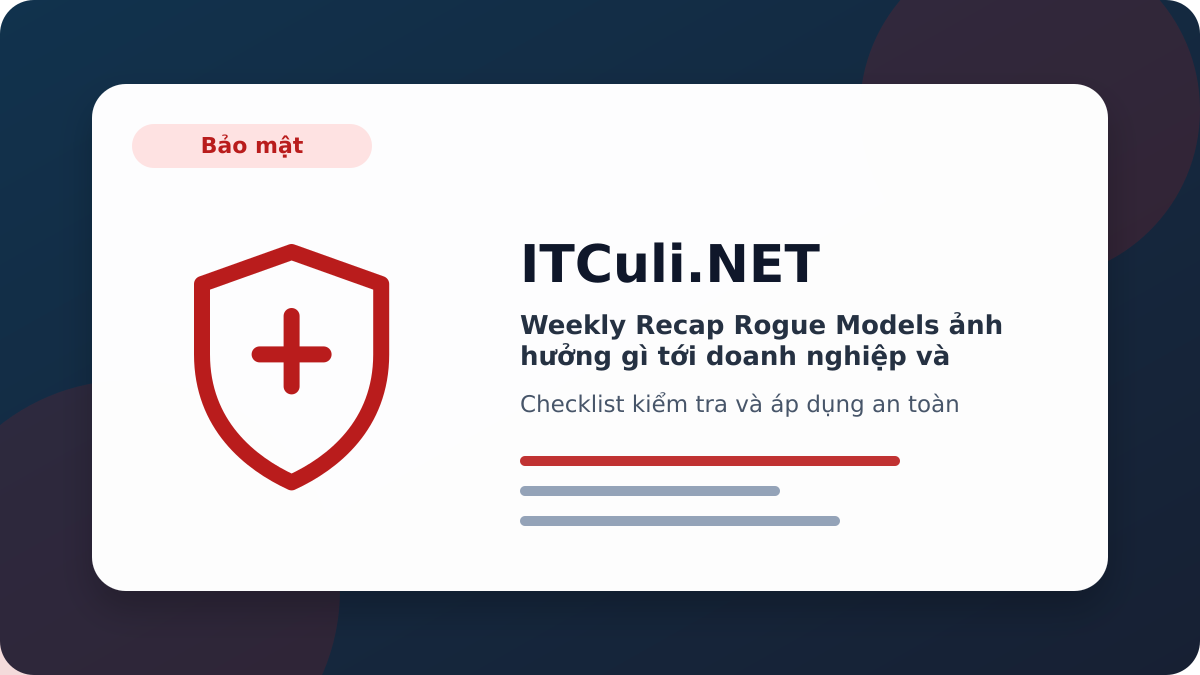 Bảo mật

ITCuli.NET

Weekly Recap Rogue Models ảnh hưởng gì tới doanh nghiệp và

Checklist kiểm tra và áp dụng an toàn